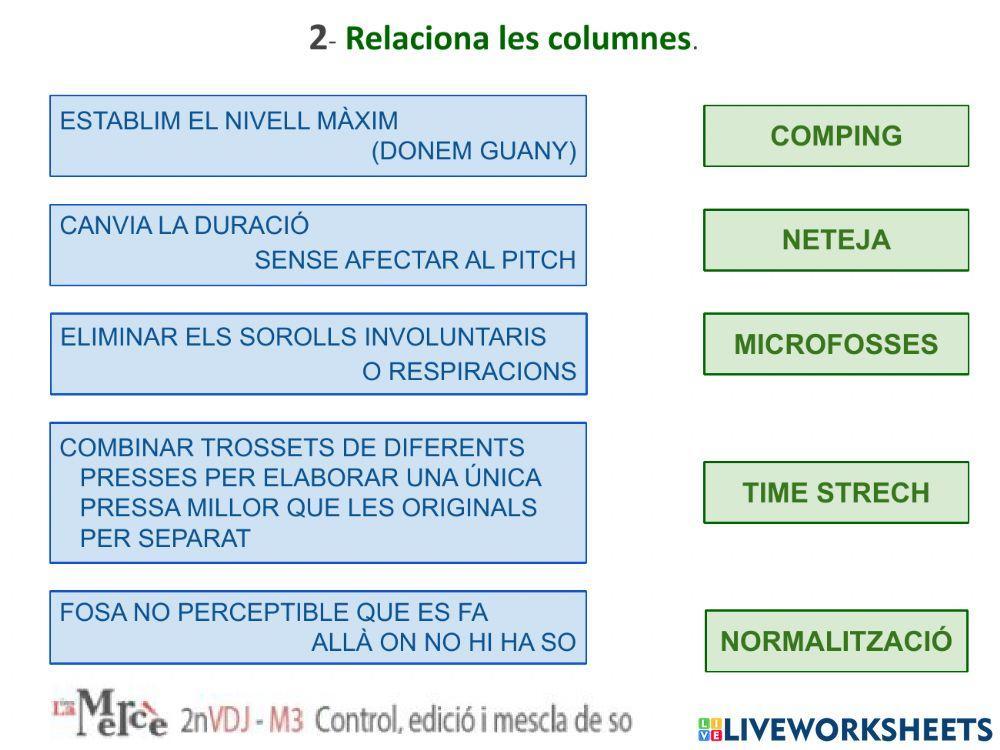 2- Relaciona les columnes.

ESTABLIM EL NIVELL MÀXIM (DONEM GUANY)

CANVIA LA DURACIÓ SENSE AFECTAR AL PITCH

ELIMINAR ELS SOROLLS INVOLUNTARIS O RESPIRACIONS

COMBINAR TROSSETS DE DIFERENTS PRESSES PER ELABORAR UNA ÚNICA PRESSA MILLOR QUE LES ORIGINALS PER SEPARAT

FOSA NO PERCEPTIBLE QUE ES FA ALLÀ ON NO HI HA SO

COMPING

NETEJA

MICROFOSSES

TIME STRECH

NORMALITZACIÓ

La Mercè 2nVDJ - M3 Control, edició i mescla de so

LIVEWORKSHEETS